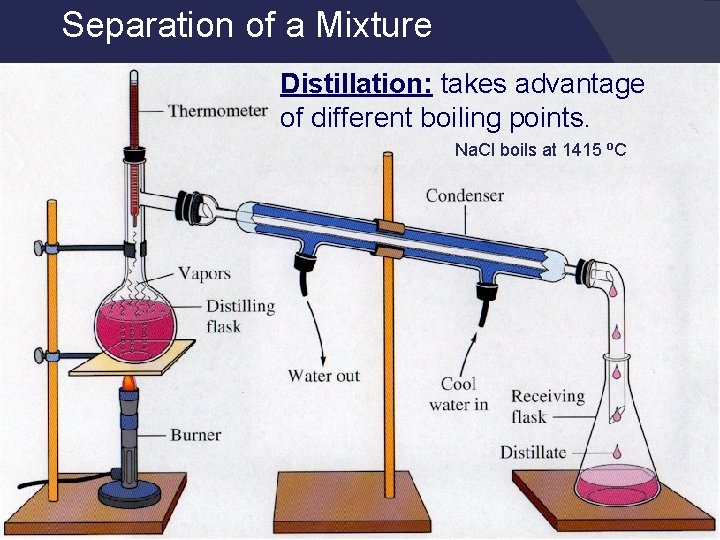 Separation of a Mixture

Distillation: takes advantage of different boiling points.

NaCl boils at 1415 ºC

Thermometer

Condenser

Vapors

Distilling flask

Water out

Cool water in

Receiving flask

Distillate

Burner